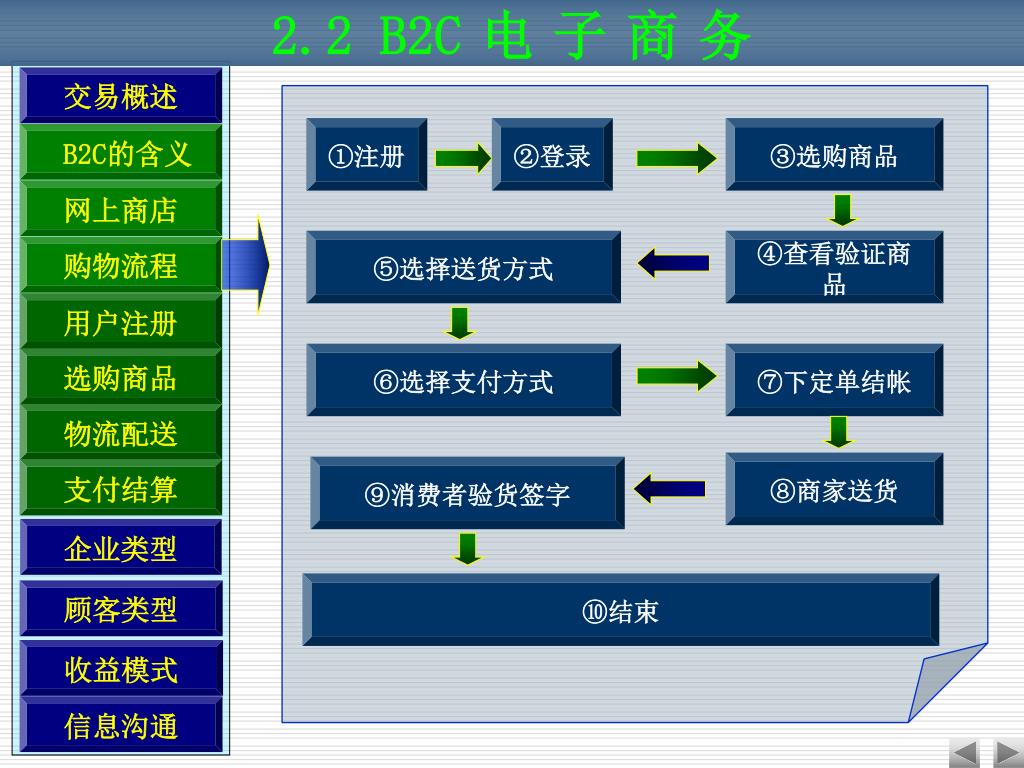 2.2 B2C 电 子 商 务

交易概述
B2C的含义
网上商店
购物流程
用户注册
选购商品
物流配送
支付结算
企业类型
顾客类型
收益模式
信息沟通

①注册
②登录
③选购商品
④查看验证商品
⑤选择送货方式
⑥选择支付方式
⑦下定单结帐
⑧商家送货
⑨消费者验货签字
⑩结束